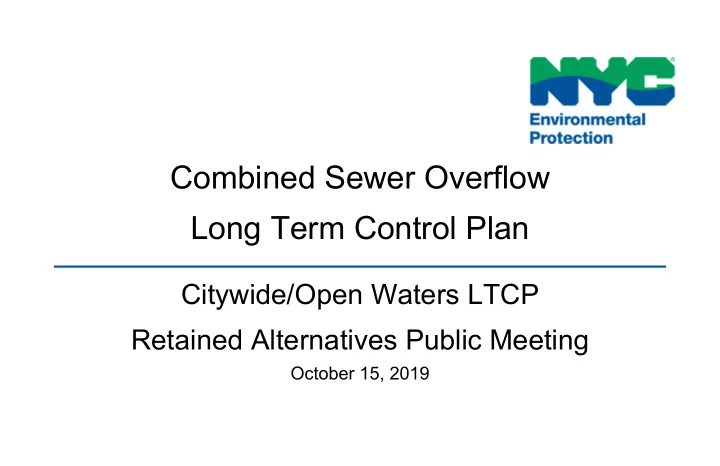 NYC
Environmental Protection

Combined Sewer Overflow
Long Term Control Plan

Citywide/Open Waters LTCP
Retained Alternatives Public Meeting
October 15, 2019